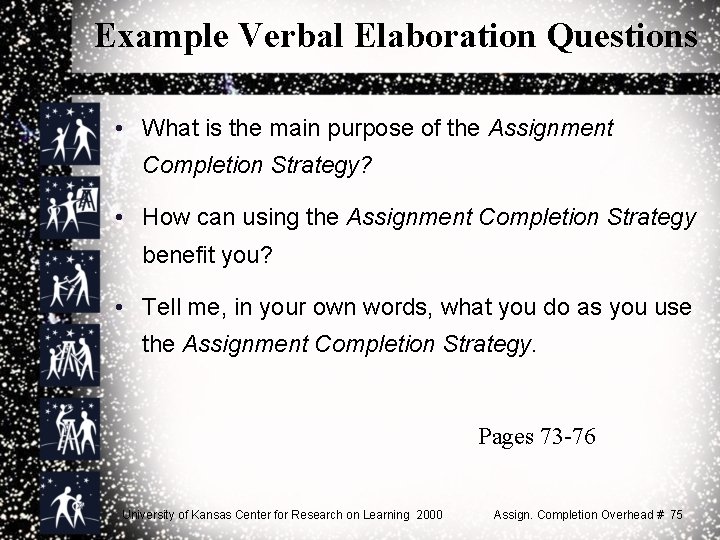 Example Verbal Elaboration Questions

• What is the main purpose of the Assignment Completion Strategy?

• How can using the Assignment Completion Strategy benefit you?

• Tell me, in your own words, what you do as you use the Assignment Completion Strategy.

Pages 73-76

University of Kansas Center for Research on Learning 2000

Assign. Completion Overhead # 75